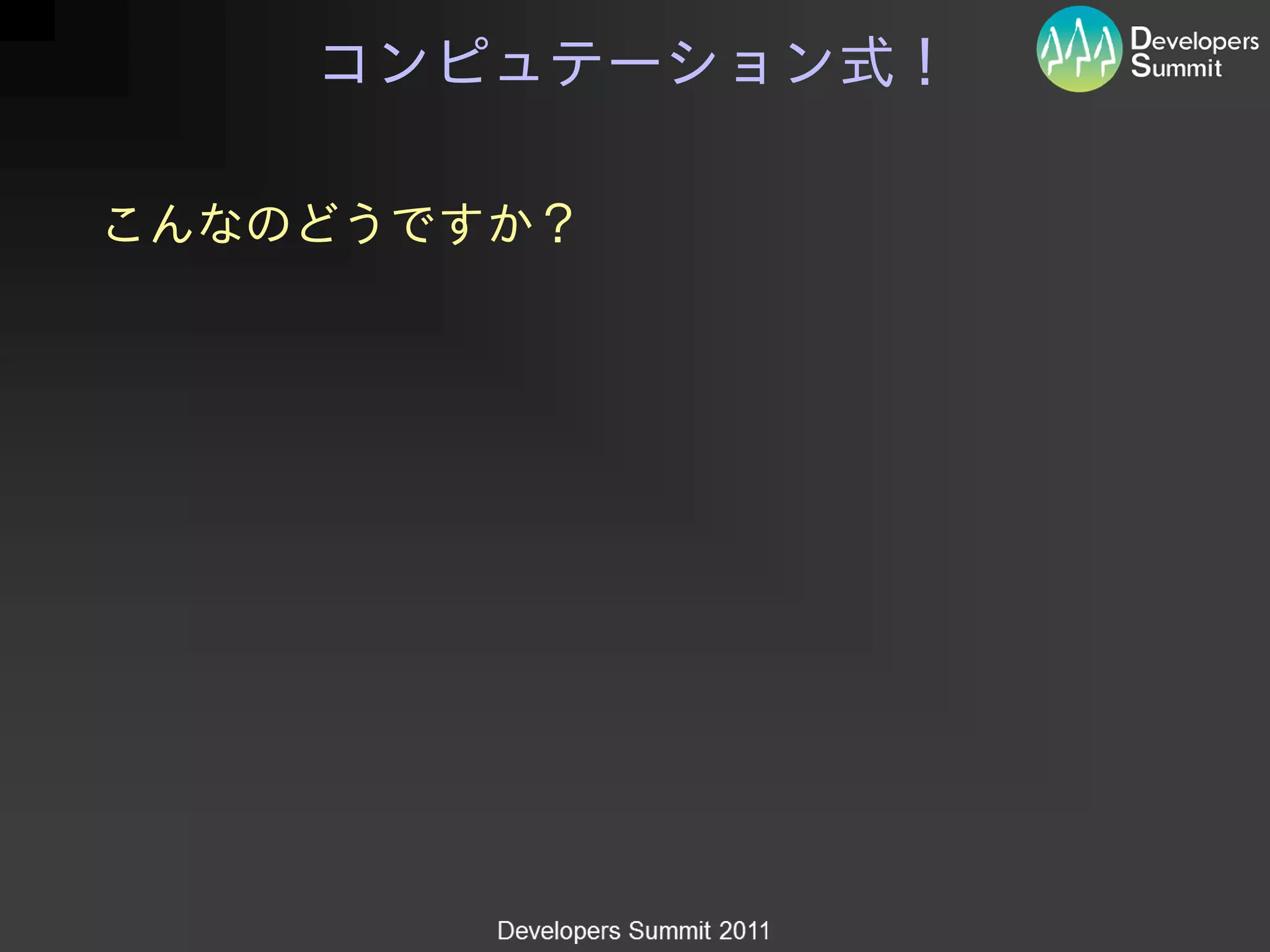 コンピュテーション式！

Developers Summit

こんなのどうですか？

Developers Summit 2011